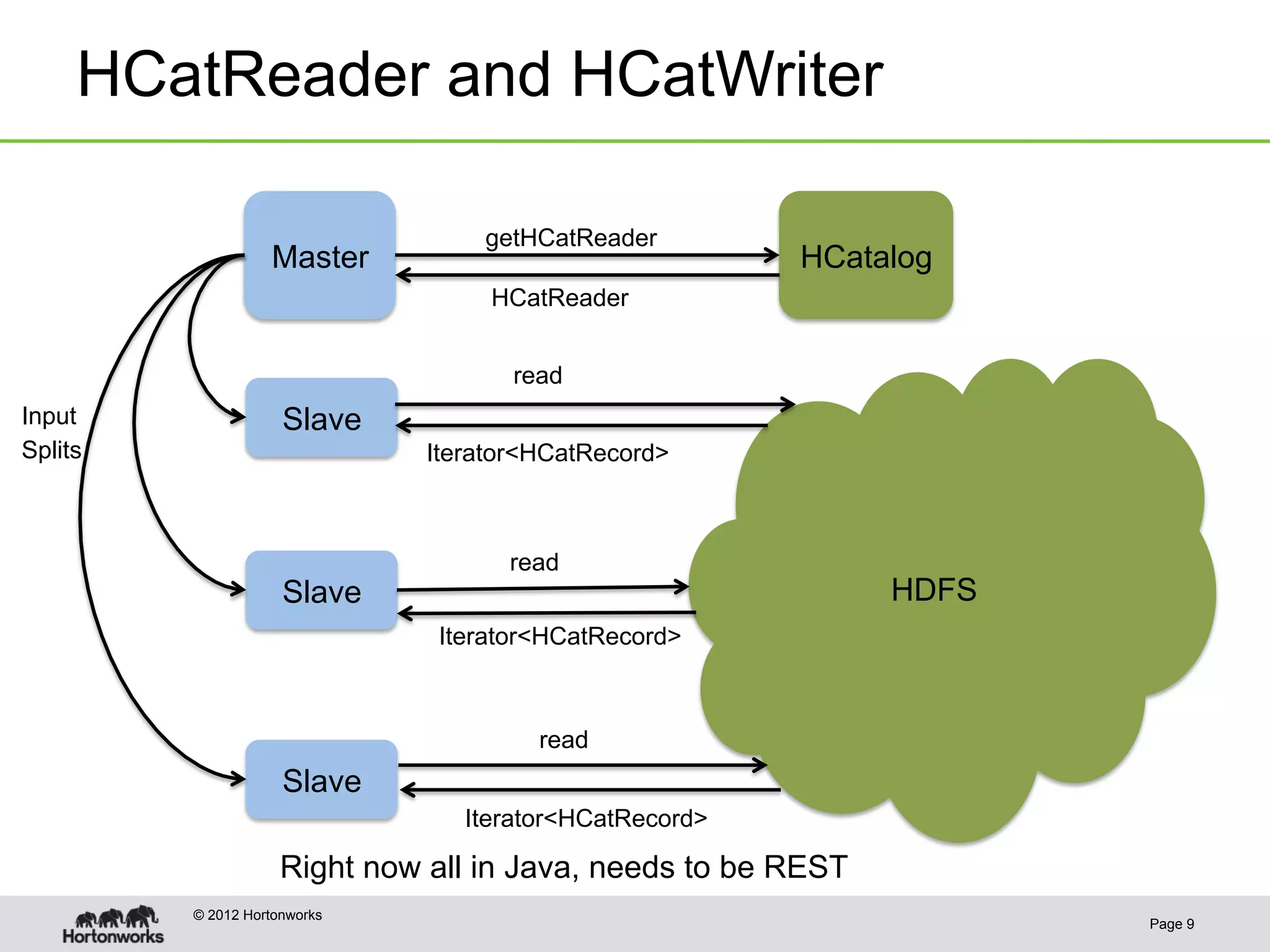 HCatReader and HCatWriter

Master

getHCatReader

HCatReader

HCatalog

Input Splits

Slave

read

Iterator<HCatRecord>

Slave

read

Iterator<HCatRecord>

HDFS

Slave

read

Iterator<HCatRecord>

Right now all in Java, needs to be REST

Hortonworks

© 2012 Hortonworks

Page 9